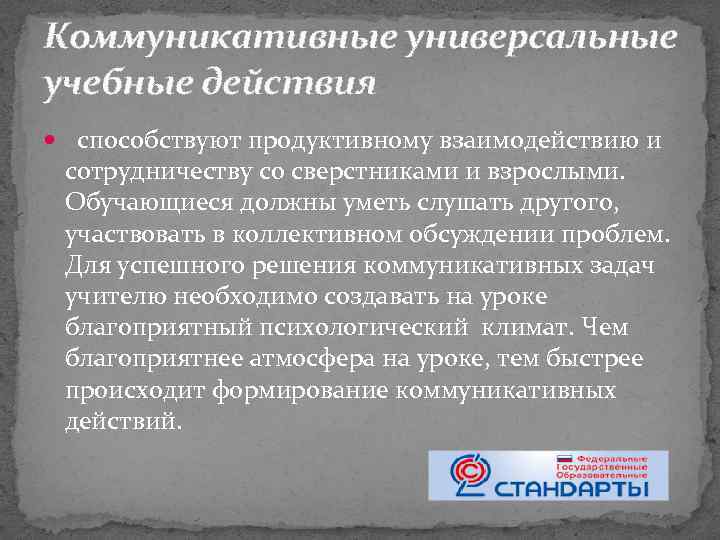 Коммуникативные универсальные учебные действия

• способствуют продуктивному взаимодействию и сотрудничеству со сверстниками и взрослыми. Обучающиеся должны уметь слушать другого, участвовать в коллективном обсуждении проблем. Для успешного решения коммуникативных задач учителю необходимо создавать на уроке благоприятный психологический климат. Чем благоприятнее атмосфера на уроке, тем быстрее происходит формирование коммуникативных действий.

Федеральные Государственные Образовательные
СТАНДАРТЫ